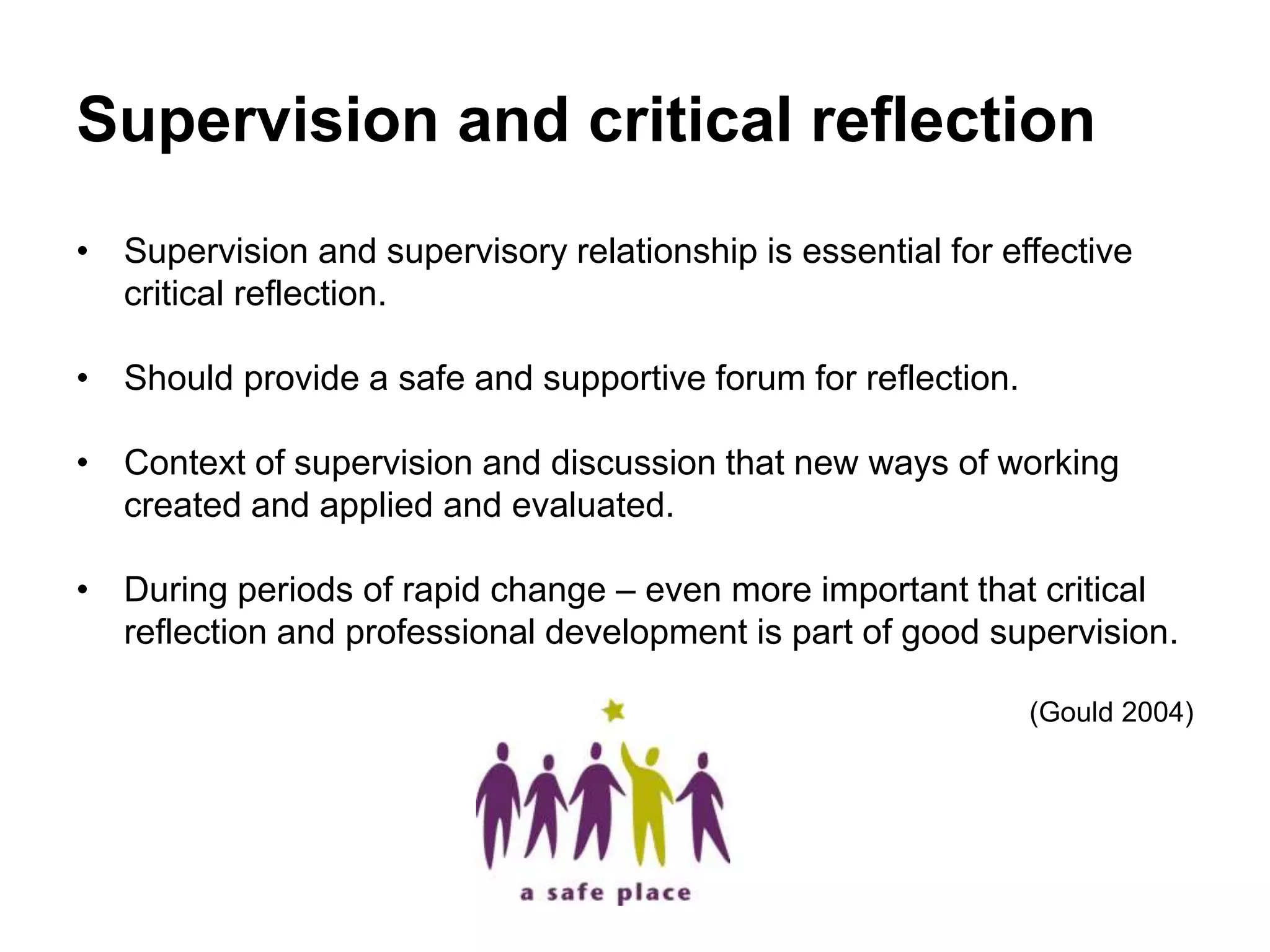 Supervision and critical reflection

• Supervision and supervisory relationship is essential for effective critical reflection.

• Should provide a safe and supportive forum for reflection.

• Context of supervision and discussion that new ways of working created and applied and evaluated.

• During periods of rapid change – even more important that critical reflection and professional development is part of good supervision.

(Gould 2004)

a safe place